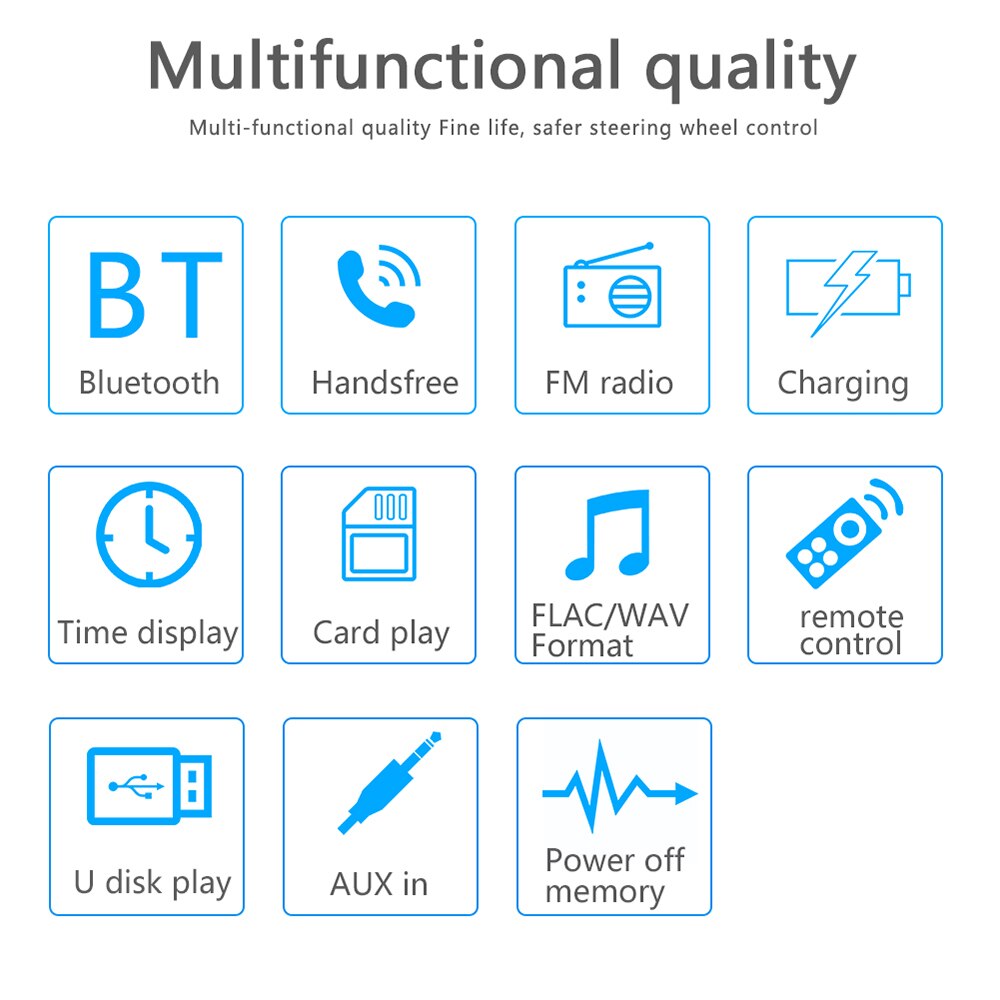 Multifunctional quality

Multi-functional quality Fine life, safer steering wheel control

BT

Bluetooth

Handsfree

FM radio

Charging

Time display

Card play

FLAC/WAV Format

remote control

U disk play

AUX in

Power off memory